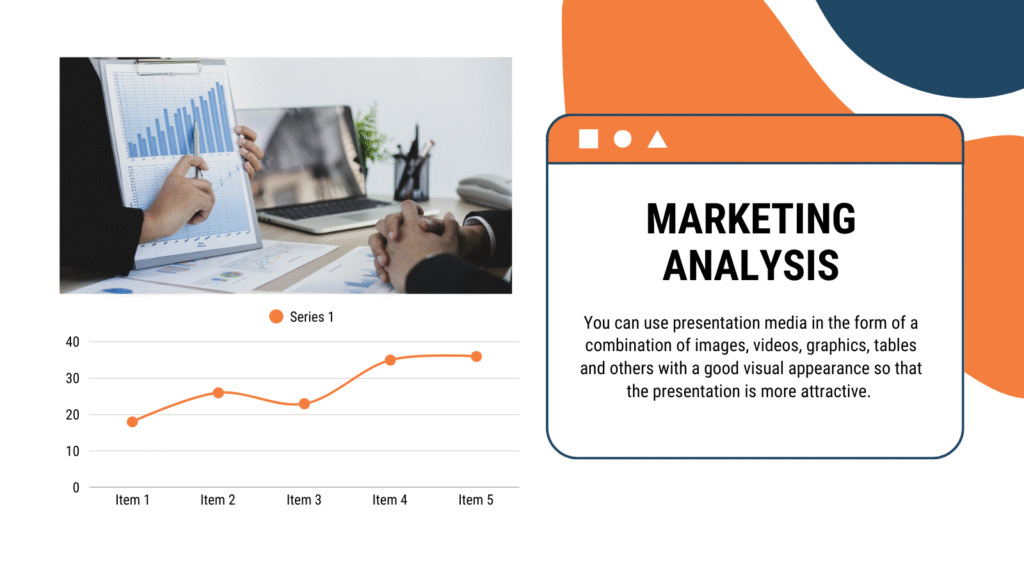 Series 1

40
30
20
10
0

Item 1
Item 2
Item 3
Item 4
Item 5

MARKETING ANALYSIS

You can use presentation media in the form of a combination of images, videos, graphics, tables and others with a good visual appearance so that the presentation is more attractive.